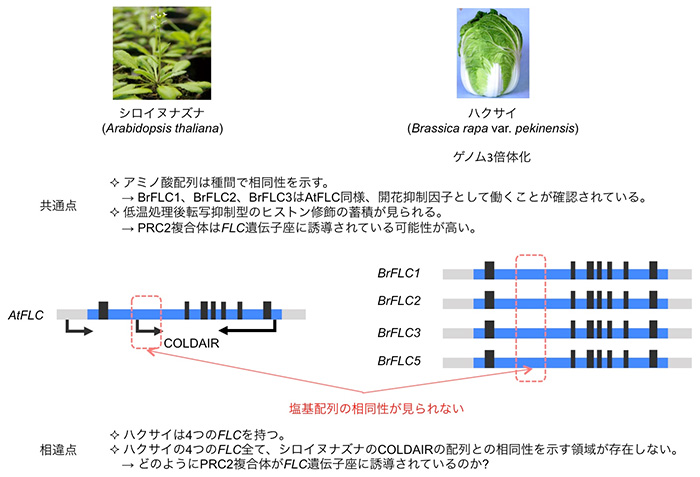 シロイヌナズナ
(Arabidopsis thaliana)

ハクサイ
(Brassica rapa var. pekinensis)

ゲノム3倍体化

共通点

✧ アミノ酸配列は種間で相同性を示す。
→ BrFLC1、BrFLC2、BrFLC3はAtFLC同様、開花抑制因子として働くことが確認されている。
✧ 低温処理後転写抑制型のヒストン修飾の蓄積が見られる。
→ PRC2複合体はFLC遺伝子座に誘導されている可能性が高い。

AtFLC

COLDAIR

BrFLC1
BrFLC2
BrFLC3
BrFLC5

塩基配列の相同性が見られない

相違点

✧ ハクサイは4つのFLCを持つ。
✧ ハクサイの4つのFLC全て、シロイヌナズナのCOLDAIRの配列との相同性を示す領域が存在しない。
→ どのようにPRC2複合体がFLC遺伝子座に誘導されているのか?